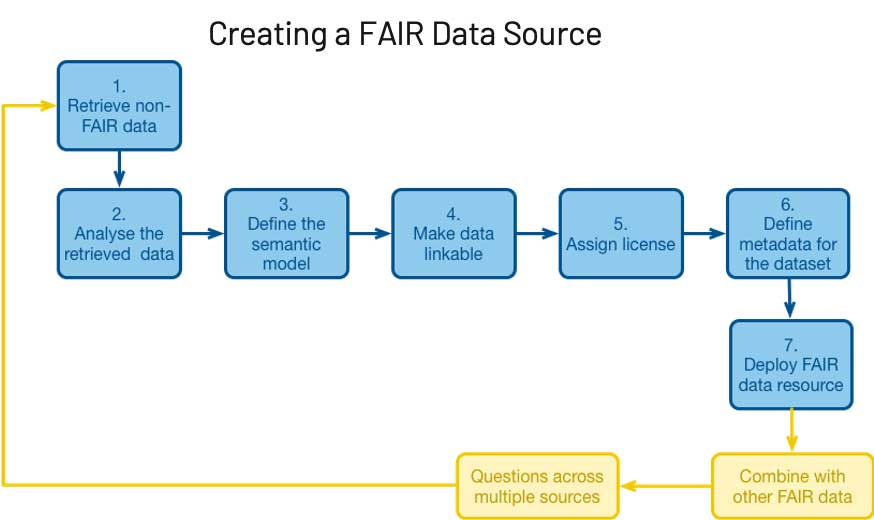 Creating a FAIR Data Source

1. Retrieve non-FAIR data

2. Analyse the retrieved data

3. Define the semantic model

4. Make data linkable

5. Assign license

6. Define metadata for the dataset

7. Deploy FAIR data resource

Combine with other FAIR data

Questions across multiple sources